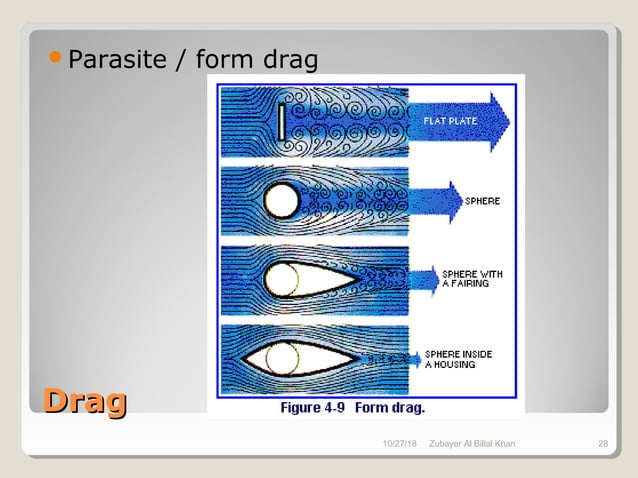 • Parasite / form drag

FLAT PLATE

SPHERE

SPHERE WITH A FAIRING

SPHERE INSIDE A HOUSING

Figure 4-9 Form drag.

Drag

10/27/18 Zubayer Al Billal Khan 28